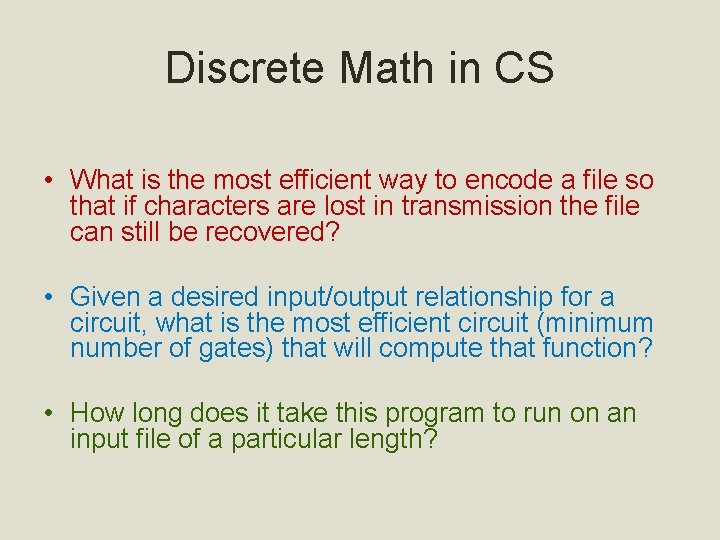 Discrete Math in CS

• What is the most efficient way to encode a file so that if characters are lost in transmission the file can still be recovered?

• Given a desired input/output relationship for a circuit, what is the most efficient circuit (minimum number of gates) that will compute that function?

• How long does it take this program to run on an input file of a particular length?